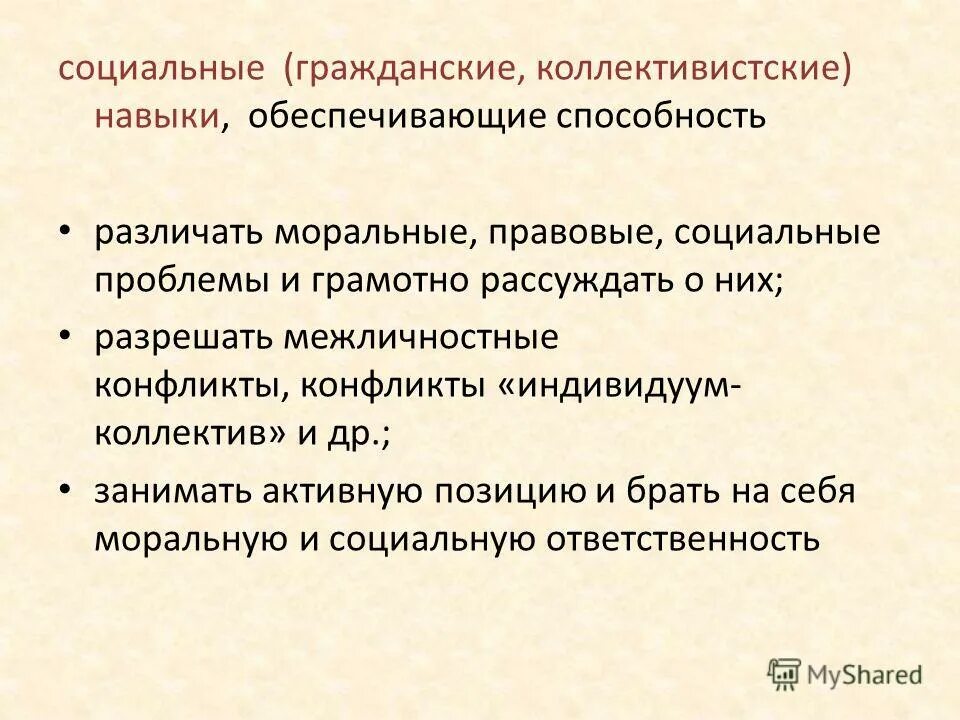 социальные (гражданские, коллективистские) навыки, обеспечивающие способность

• различать моральные, правовые, социальные проблемы и грамотно рассуждать о них;
• разрешать межличностные конфликты, конфликты «индивидуум-коллектив» и др.;
• занимать активную позицию и брать на себя моральную и социальную ответственность

MyShared